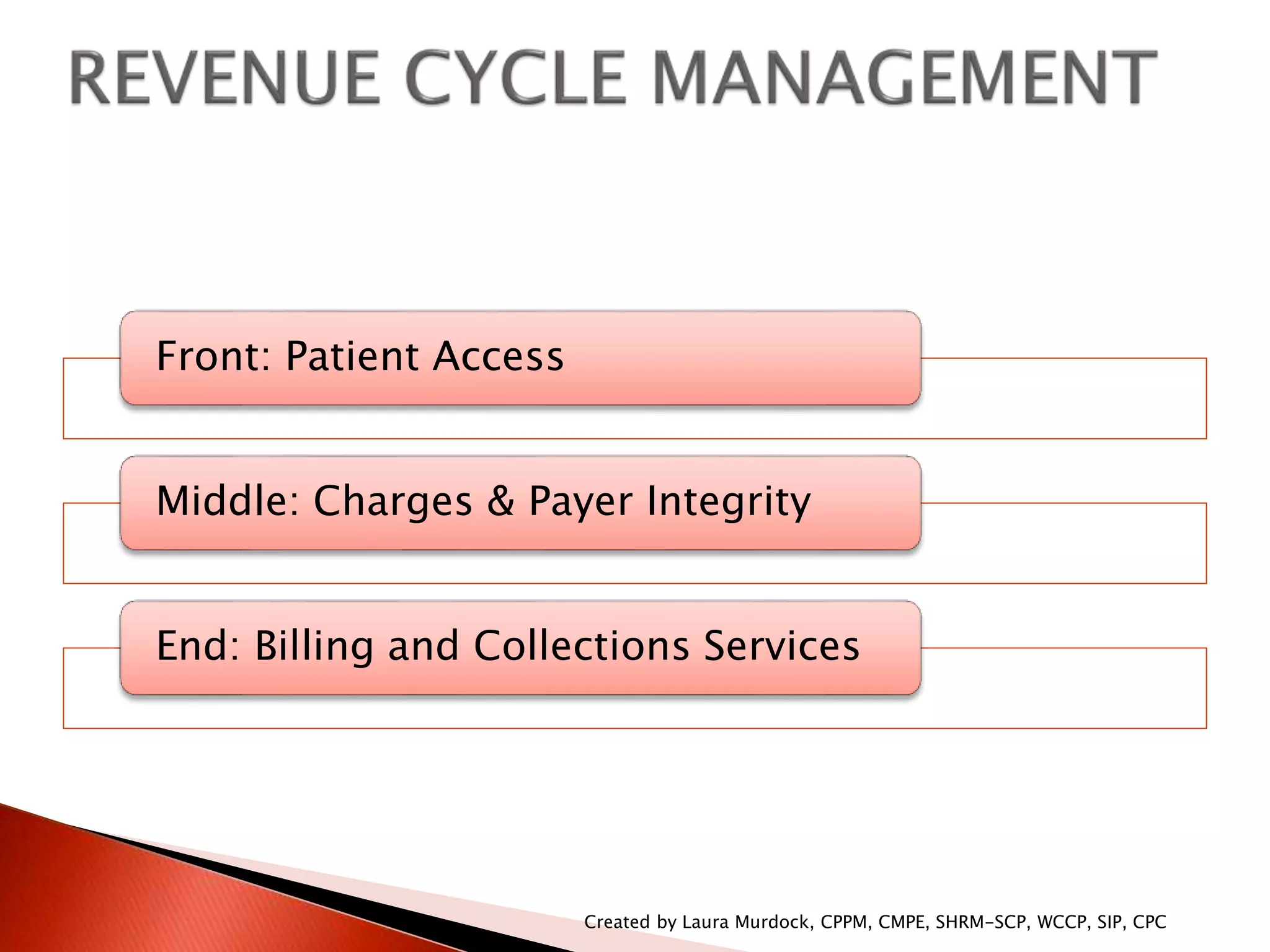 REVENUE CYCLE MANAGEMENT

Front: Patient Access

Middle: Charges & Payer Integrity

End: Billing and Collections Services

Created by Laura Murdock, CPPM, CMPE, SHRM-SCP, WCCP, SIP, CPC